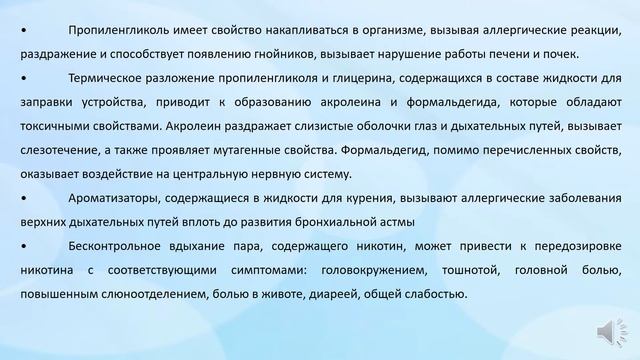 • Пропиленгликоль имеет свойство накапливаться в организме, вызывая аллергические реакции, раздражение и способствует появлению гнойников, вызывает нарушение работы печени и почек.

• Термическое разложение пропиленгликоля и глицерина, содержащихся в составе жидкости для заправки устройства, приводит к образованию акролеина и формальдегида, которые обладают токсичными свойствами. Акролеин раздражает слизистые оболочки глаз и дыхательных путей, вызывает слезотечение, а также проявляет мутагенные свойства. Формальдегид, помимо перечисленных свойств, оказывает воздействие на центральную нервную систему.

• Ароматизаторы, содержащиеся в жидкости для курения, вызывают аллергические заболевания верхних дыхательных путей вплоть до развития бронхиальной астмы

• Бесконтрольное вдыхание пара, содержащего никотин, может привести к передозировке никотина с соответствующими симптомами: головокружением, тошнотой, головной болью, повышенным слюноотделением, болью в животе, диареей, общей слабостью.